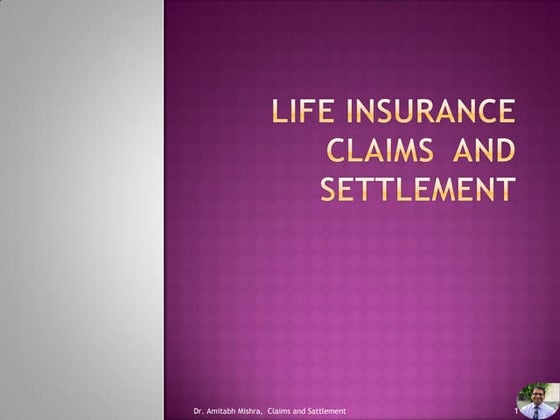 LIFE INSURANCE CLAIMS AND SETTLEMENT

Dr. Amitabh Mishra, Claims and Sattlement

1